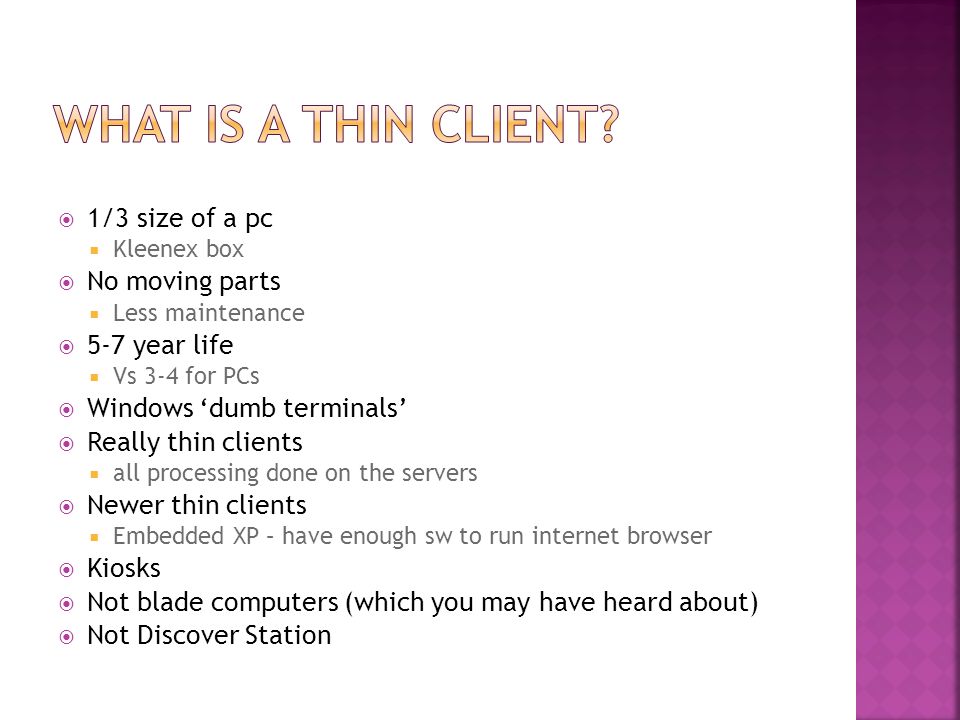 WHAT IS A THIN CLIENT?

1/3 size of a pc
Kleenex box
No moving parts
Less maintenance
5-7 year life
Vs 3-4 for PCs
Windows ‘dumb terminals’
Really thin clients
all processing done on the servers
Newer thin clients
Embedded XP – have enough sw to run internet browser
Kiosks
Not blade computers (which you may have heard about)
Not Discover Station